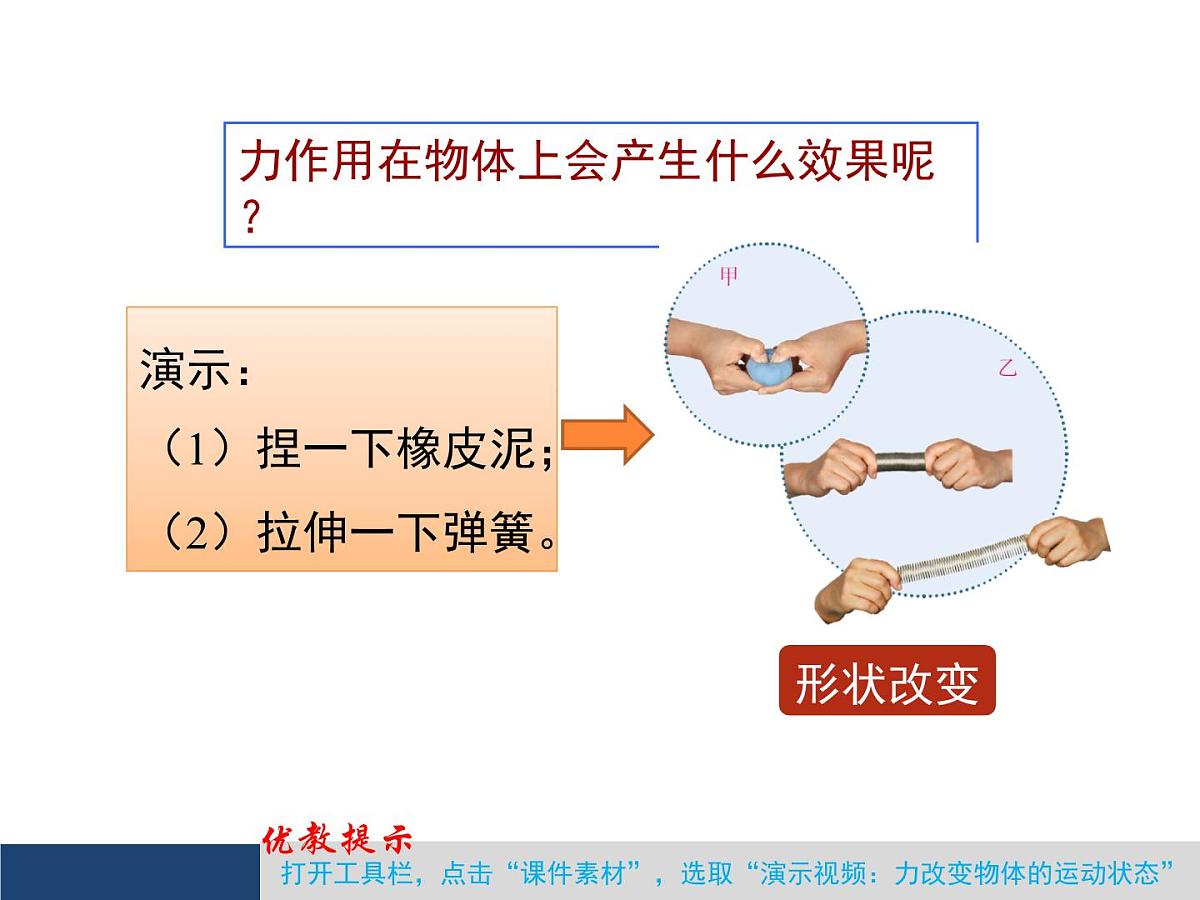 力作用在物体上会产生什么效果呢？

演示：
（1）捏一下橡皮泥；
（2）拉伸一下弹簧。

甲

乙

形状改变

优教提示
打开工具栏，点击“课件素材”，选取“演示视频：力改变物体的运动状态”